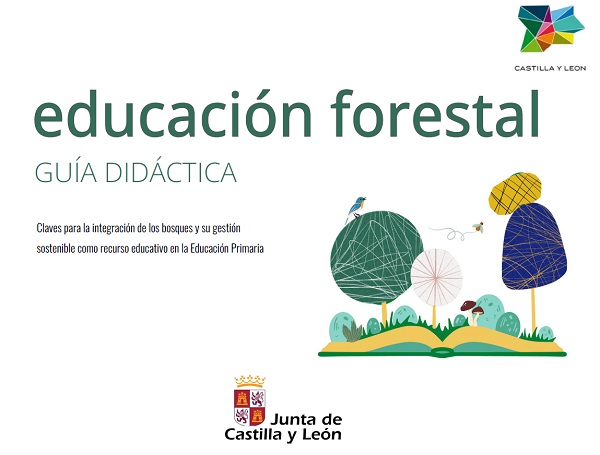 CASTILLA Y LEON

educación forestal

GUÍA DIDÁCTICA

Claves para la integración de los bosques y su gestión sostenible como recurso educativo en la Educación Primaria

Junta de Castilla y León